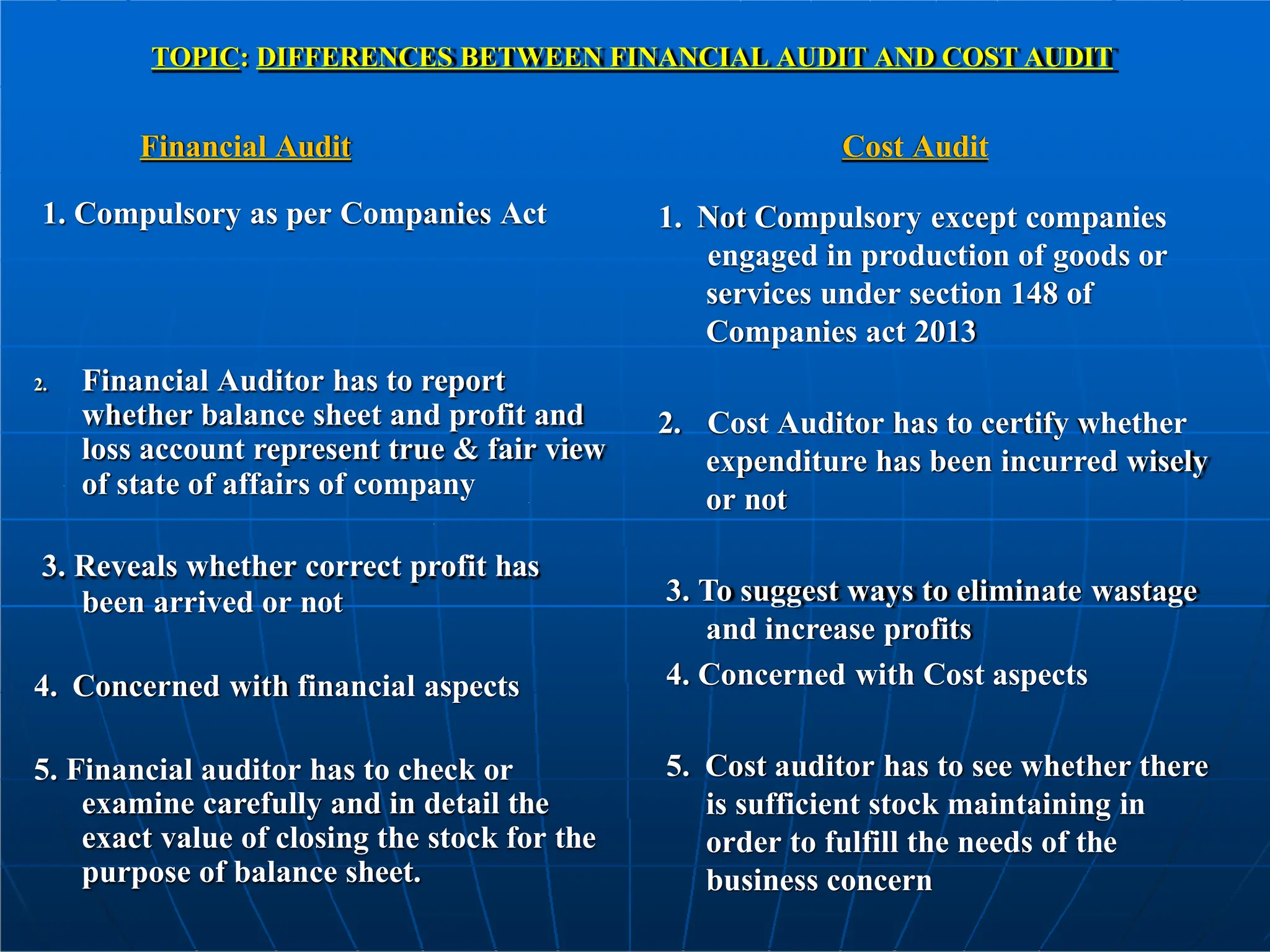 TOPIC: DIFFERENCES BETWEEN FINANCIAL AUDIT AND COST AUDIT

Financial Audit

1. Compulsory as per Companies Act

2. Financial Auditor has to report whether balance sheet and profit and loss account represent true & fair view of state of affairs of company

3. Reveals whether correct profit has been arrived or not

4. Concerned with financial aspects

5. Financial auditor has to check or examine carefully and in detail the exact value of closing the stock for the purpose of balance sheet.

Cost Audit

1. Not Compulsory except companies engaged in production of goods or services under section 148 of Companies act 2013

2. Cost Auditor has to certify whether expenditure has been incurred wisely or not

3. To suggest ways to eliminate wastage and increase profits

4. Concerned with Cost aspects

5. Cost auditor has to see whether there is sufficient stock maintaining in order to fulfill the needs of the business concern